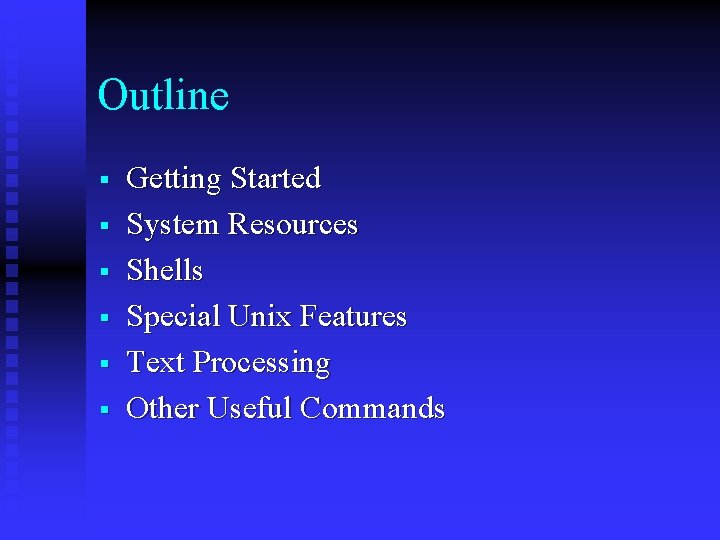 Outline

- Getting Started
- System Resources
- Shells
- Special Unix Features
- Text Processing
- Other Useful Commands